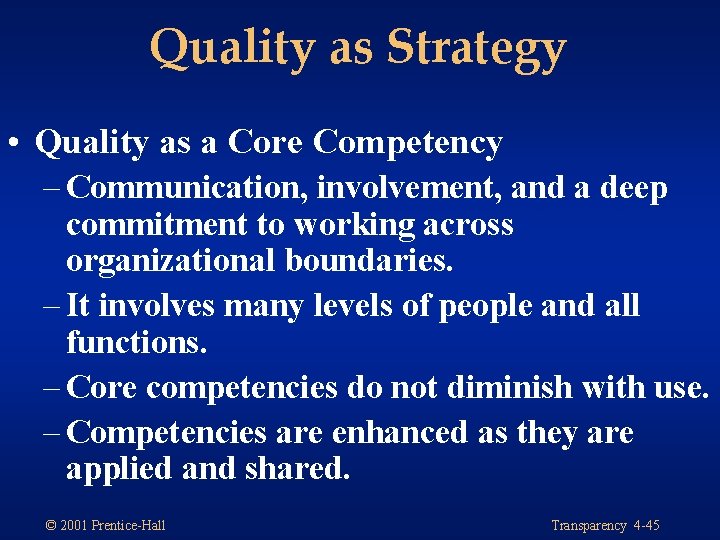 Quality as Strategy

• Quality as a Core Competency
- Communication, involvement, and a deep commitment to working across organizational boundaries.
- It involves many levels of people and all functions.
- Core competencies do not diminish with use.
- Competencies are enhanced as they are applied and shared.

© 2001 Prentice-Hall

Transparency 4-45